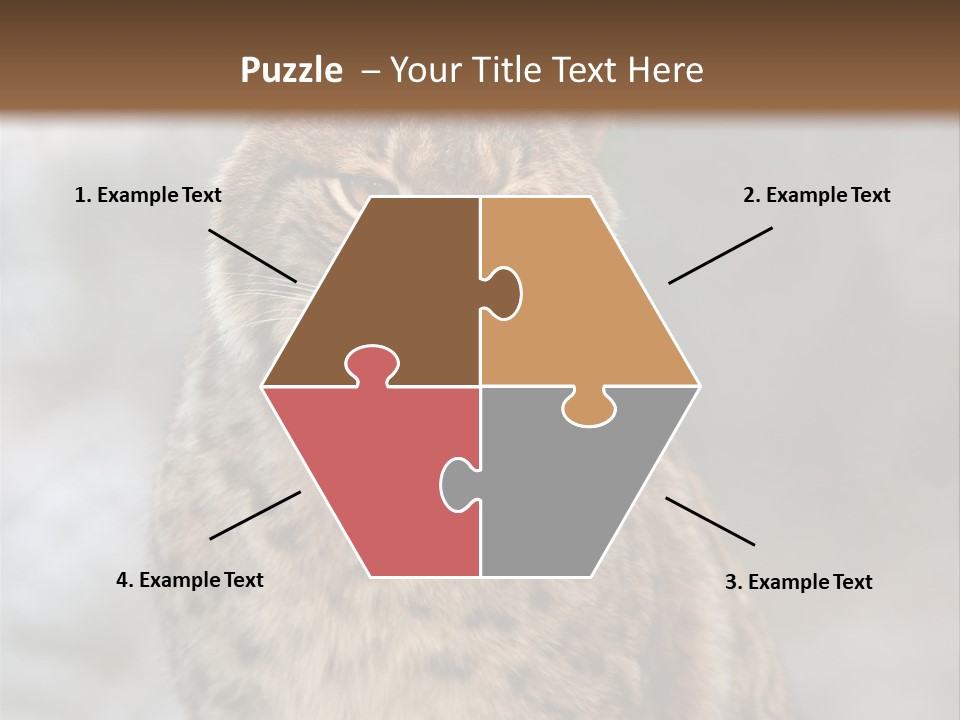 Puzzle – Your Title Text Here

1. Example Text

2. Example Text

4. Example Text

3. Example Text